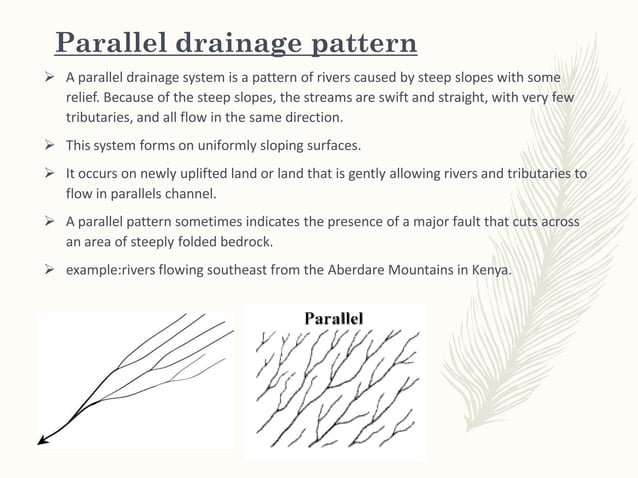 Parallel drainage pattern

➢ A parallel drainage system is a pattern of rivers caused by steep slopes with some relief. Because of the steep slopes, the streams are swift and straight, with very few tributaries, and all flow in the same direction.

➢ This system forms on uniformly sloping surfaces.

➢ It occurs on newly uplifted land or land that is gently allowing rivers and tributaries to flow in parallels channel.

➢ A parallel pattern sometimes indicates the presence of a major fault that cuts across an area of steeply folded bedrock.

➢ example:rivers flowing southeast from the Aberdare Mountains in Kenya.

Parallel